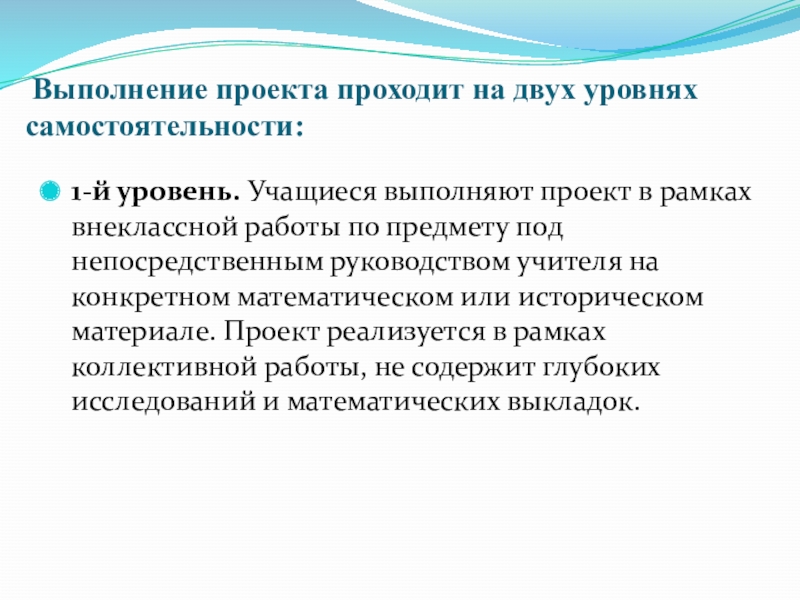 Выполнение проекта проходит на двух уровнях самостоятельности:

1-й уровень. Учащиеся выполняют проект в рамках внеклассной работы по предмету под непосредственным руководством учителя на конкретном математическом или историческом материале. Проект реализуется в рамках коллективной работы, не содержит глубоких исследований и математических выкладок.